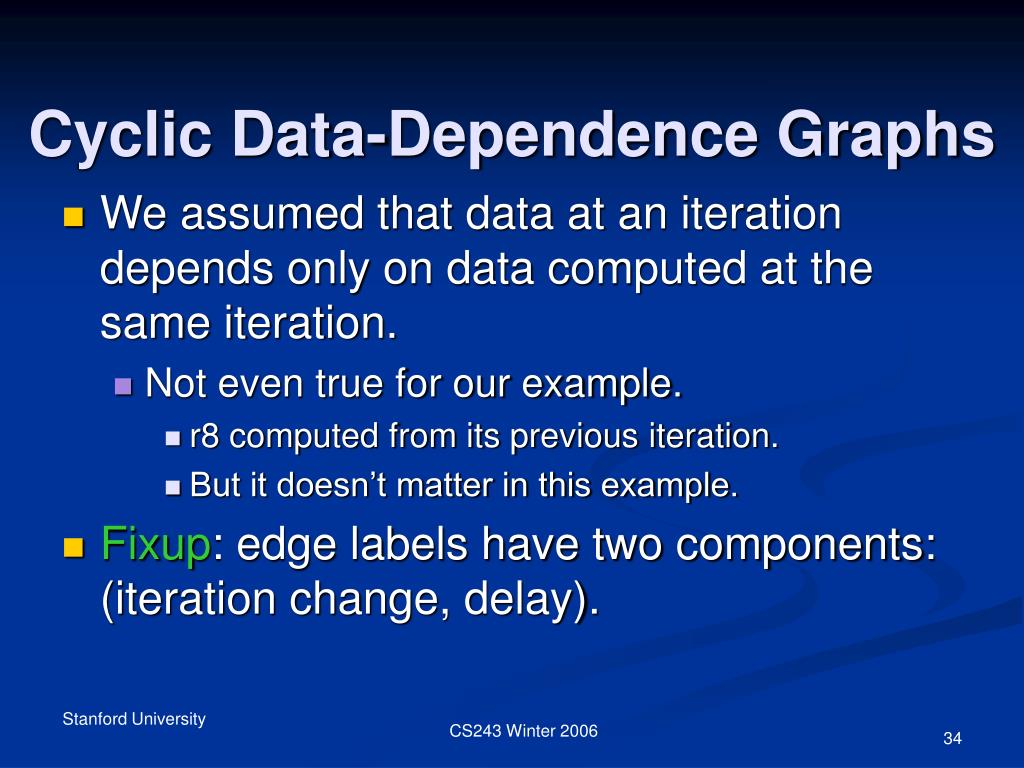 Cyclic Data-Dependence Graphs

We assumed that data at an iteration depends only on data computed at the same iteration.

Not even true for our example.

r8 computed from its previous iteration.

But it doesn’t matter in this example.

Fixup: edge labels have two components: (iteration change, delay).

Stanford University

CS243 Winter 2006

34